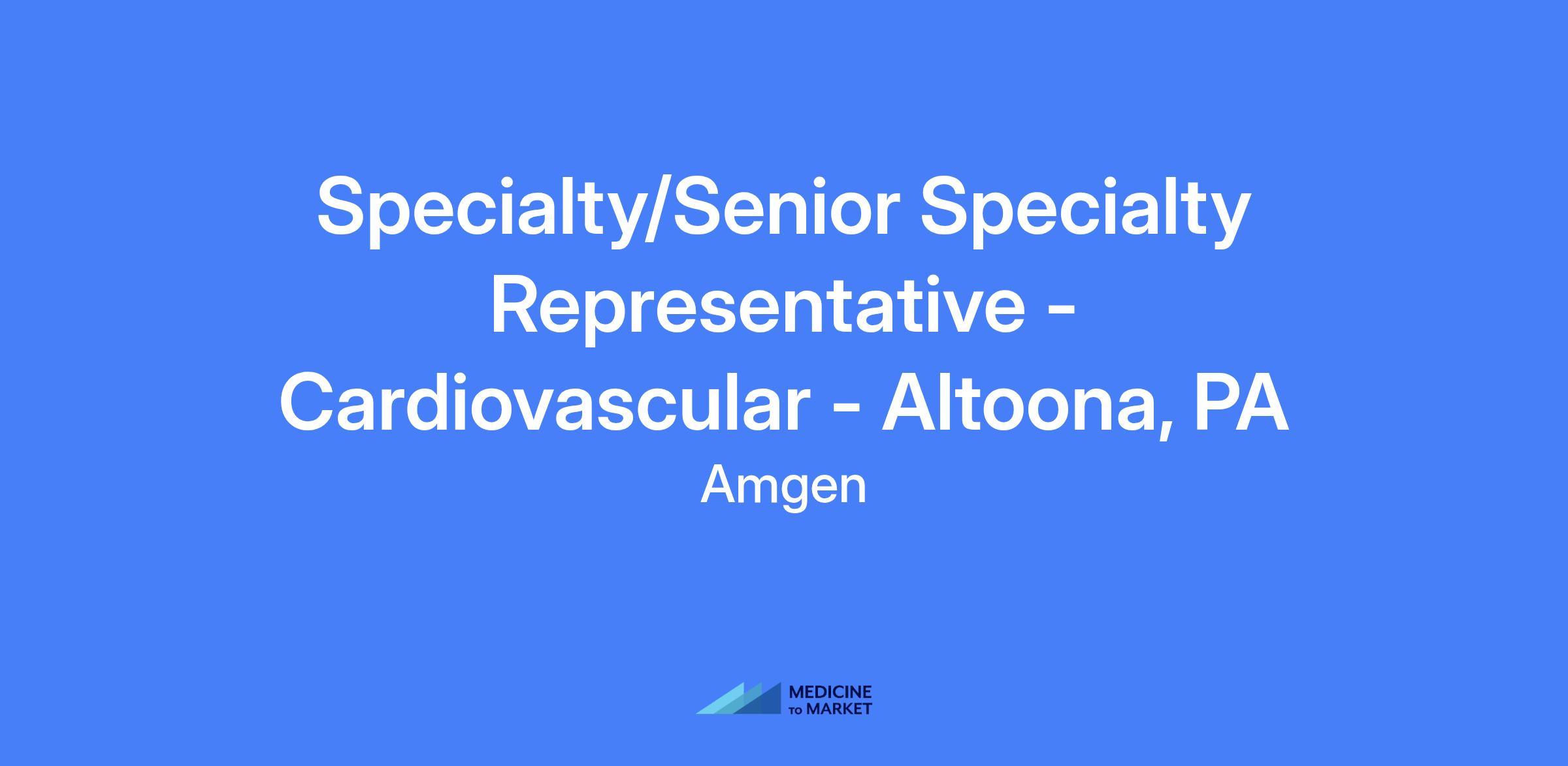 Specialty/Senior Specialty Representative - Cardiovascular - Altoona, PA

Amgen

MEDICINE
TO MARKET